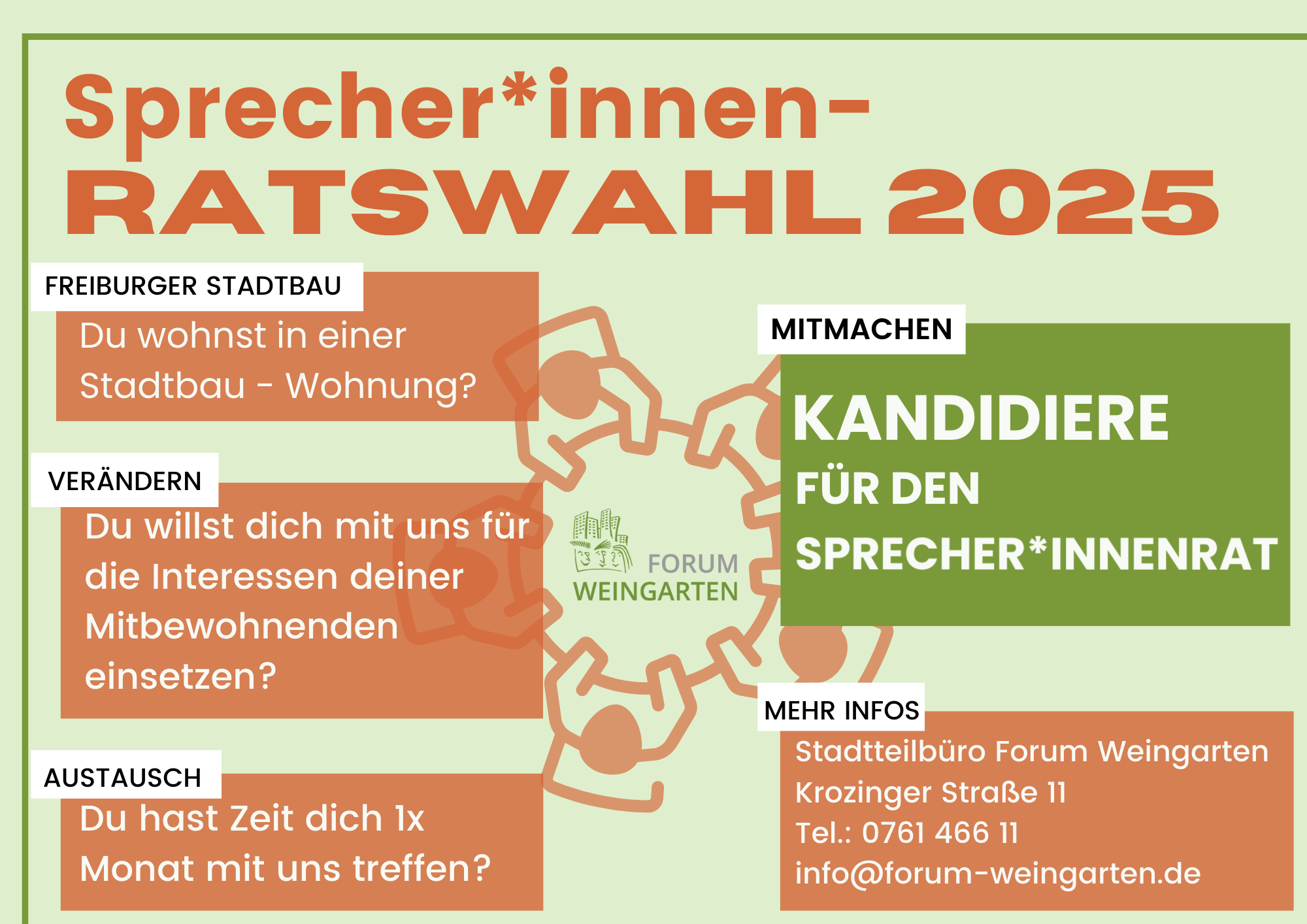 Sprecher*innen-
RATSWAHL 2025

FREIBURGER STADTBAU

Du wohnst in einer Stadtbau - Wohnung?

VERÄNDERN

Du willst dich mit uns für die Interessen deiner Mitbewohnenden einsetzen?

AUSTAUSCH

Du hast Zeit dich 1x Monat mit uns treffen?

FORUM
WEINGARTEN

MITMACHEN

KANDIDIERE
FÜR DEN
SPRECHER*INNENRAT

MEHR INFOS

Stadtteilbüro Forum Weingarten
Krozinger Straße 11
Tel.: 0761 466 11
info@forum-weingarten.de